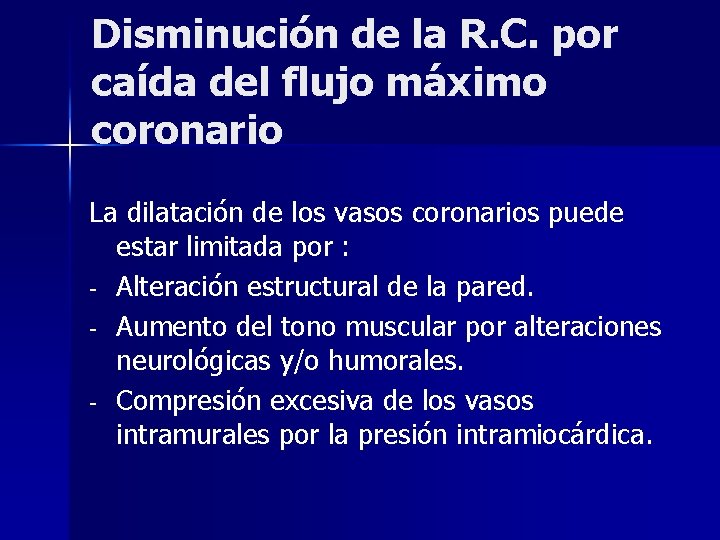 Disminución de la R.C. por caída del flujo máximo coronario

La dilatación de los vasos coronarios puede estar limitada por :

- Alteración estructural de la pared.
- Aumento del tono muscular por alteraciones neurológicas y/o humorales.
- Compresión excesiva de los vasos intramurales por la presión intramiocárdica.